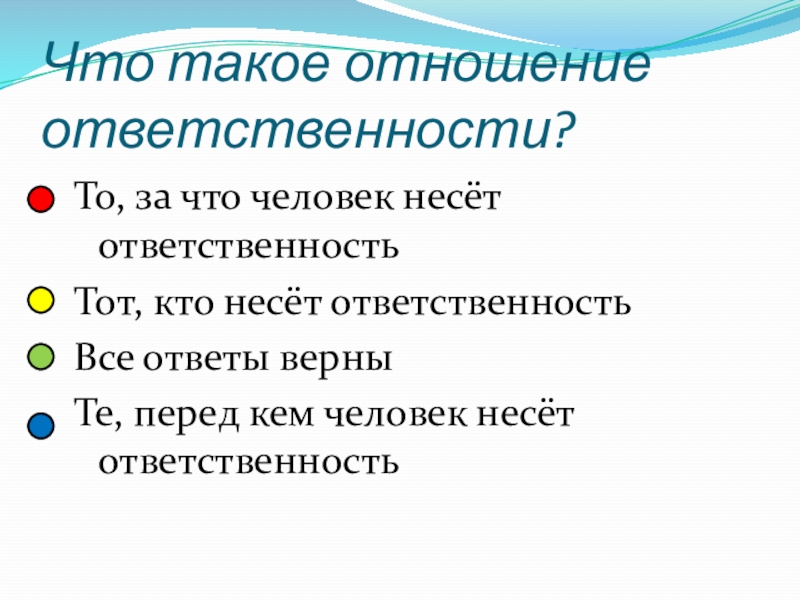 Что такое отношение ответственности?

То, за что человек несёт ответственность

Тот, кто несёт ответственность

Все ответы верны

Те, перед кем человек несёт ответственность